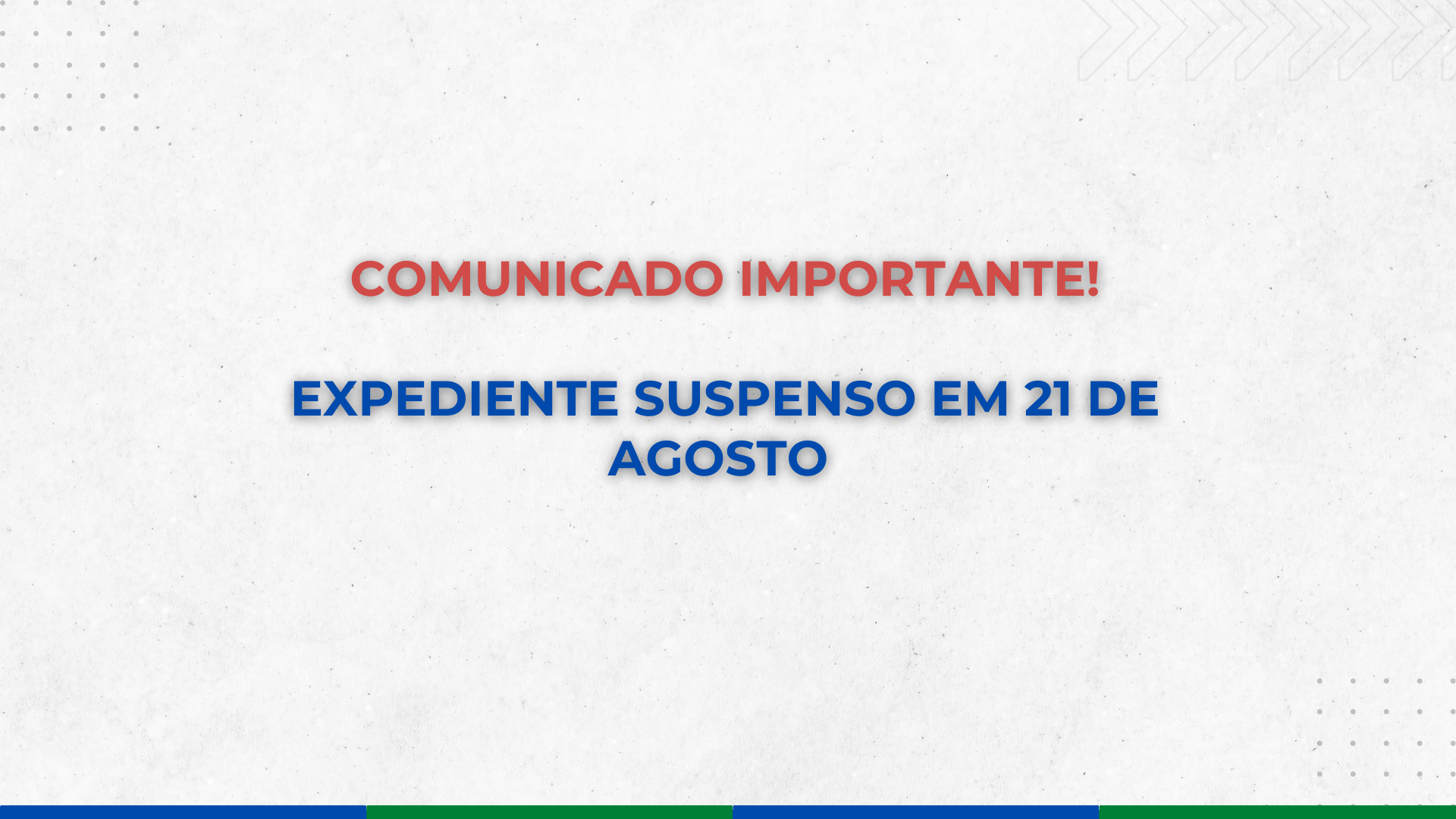 COMUNICADO IMPORTANTE!

EXPEDIENTE SUSPENSO EM 21 DE AGOSTO